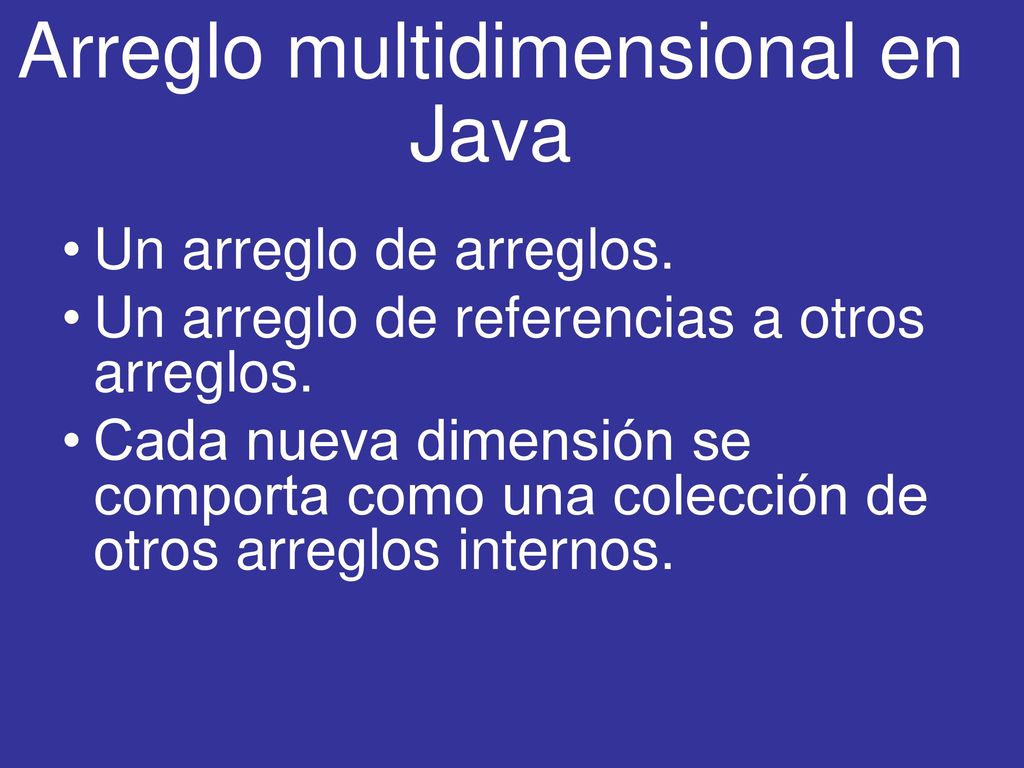 Arreglo multidimensional en Java

• Un arreglo de arreglos.
• Un arreglo de referencias a otros arreglos.
• Cada nueva dimensión se comporta como una colección de otros arreglos internos.